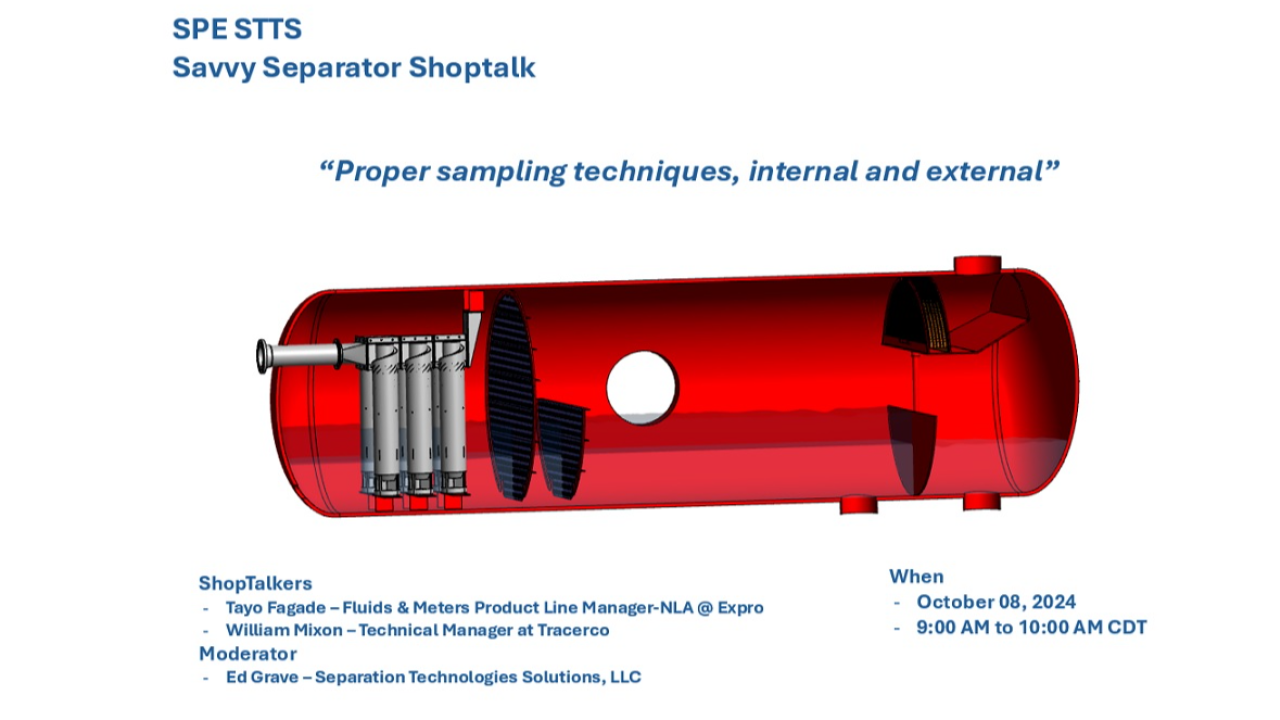 SPE STTS
Savvy Separator Shoptalk

“Proper sampling techniques, internal and external”

ShopTalkers
- Tayo Fagade – Fluids & Meters Product Line Manager-NLA @ Expro
- William Mixon – Technical Manager at Tracerco
Moderator
- Ed Grave – Separation Technologies Solutions, LLC

When
- October 08, 2024
- 9:00 AM to 10:00 AM CDT